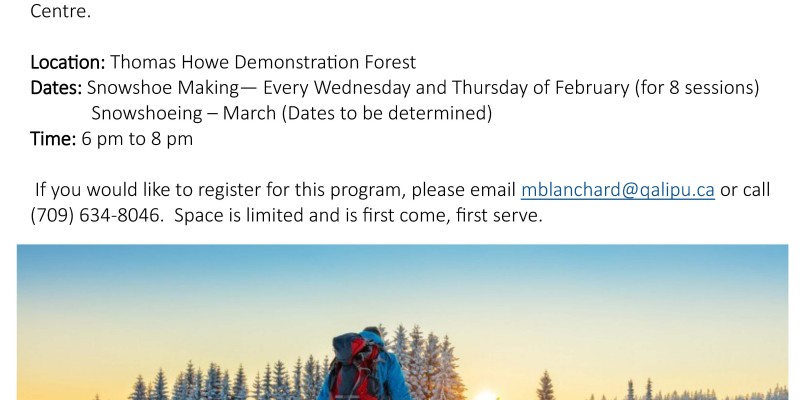 Centre.

Location: Thomas Howe Demonstration Forest
Dates: Snowshoe Making— Every Wednesday and Thursday of February (for 8 sessions)
Snowshoeing – March (Dates to be determined)
Time: 6 pm to 8 pm

If you would like to register for this program, please email mblanchard@qalipu.ca or call (709) 634-8046. Space is limited and is first come, first serve.